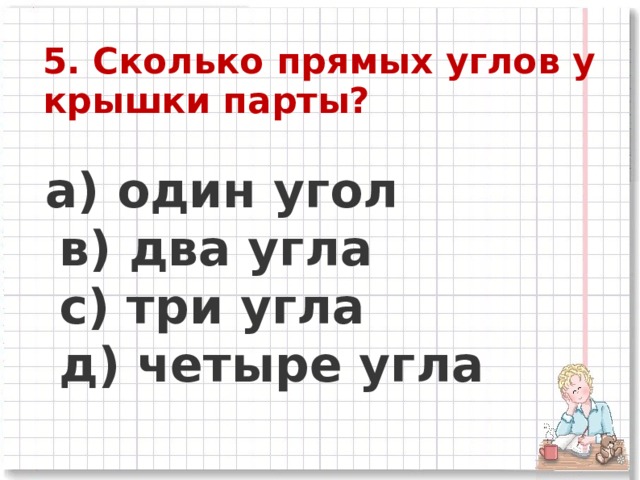 5. Сколько прямых углов у крышки парты?

а) один угол
в) два угла
с) три угла
д) четыре угла